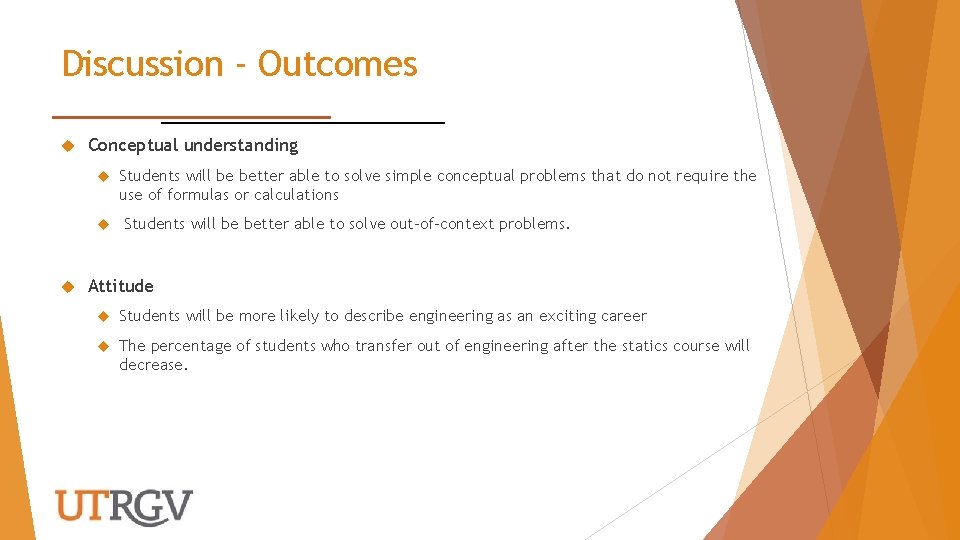 Discussion - Outcomes

Conceptual understanding

Students will be better able to solve simple conceptual problems that do not require the use of formulas or calculations

Students will be better able to solve out-of-context problems.

Attitude

Students will be more likely to describe engineering as an exciting career

The percentage of students who transfer out of engineering after the statics course will decrease.

UTRGV